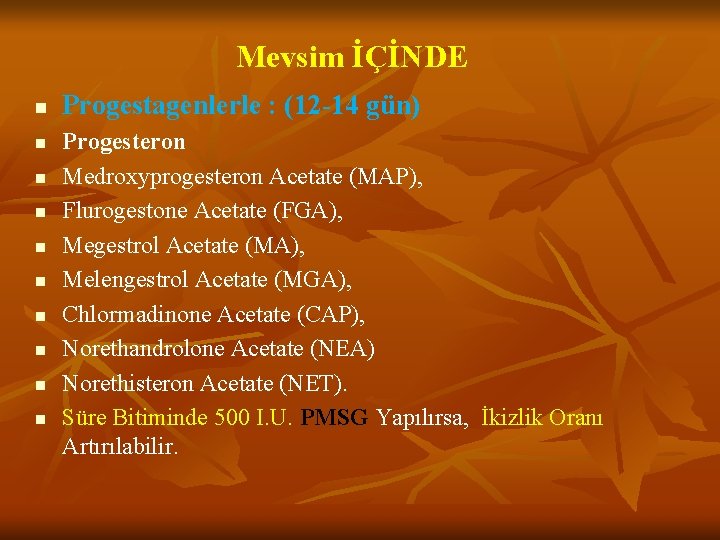 Mevsim İÇİNDE

- Progestagenlerle : (12-14 gün)
- Progesteron
- Medroxyprogesteron Acetate (MAP),
- Flurogestone Acetate (FGA),
- Megestrol Acetate (MA),
- Melengestrol Acetate (MGA),
- Chlormadinone Acetate (CAP),
- Norethandrolone Acetate (NEA)
- Norethisteron Acetate (NET).
- Süre Bitiminde 500 I.U. PMSG Yapılırsa, İkizlik Oranı Artırılabilir.